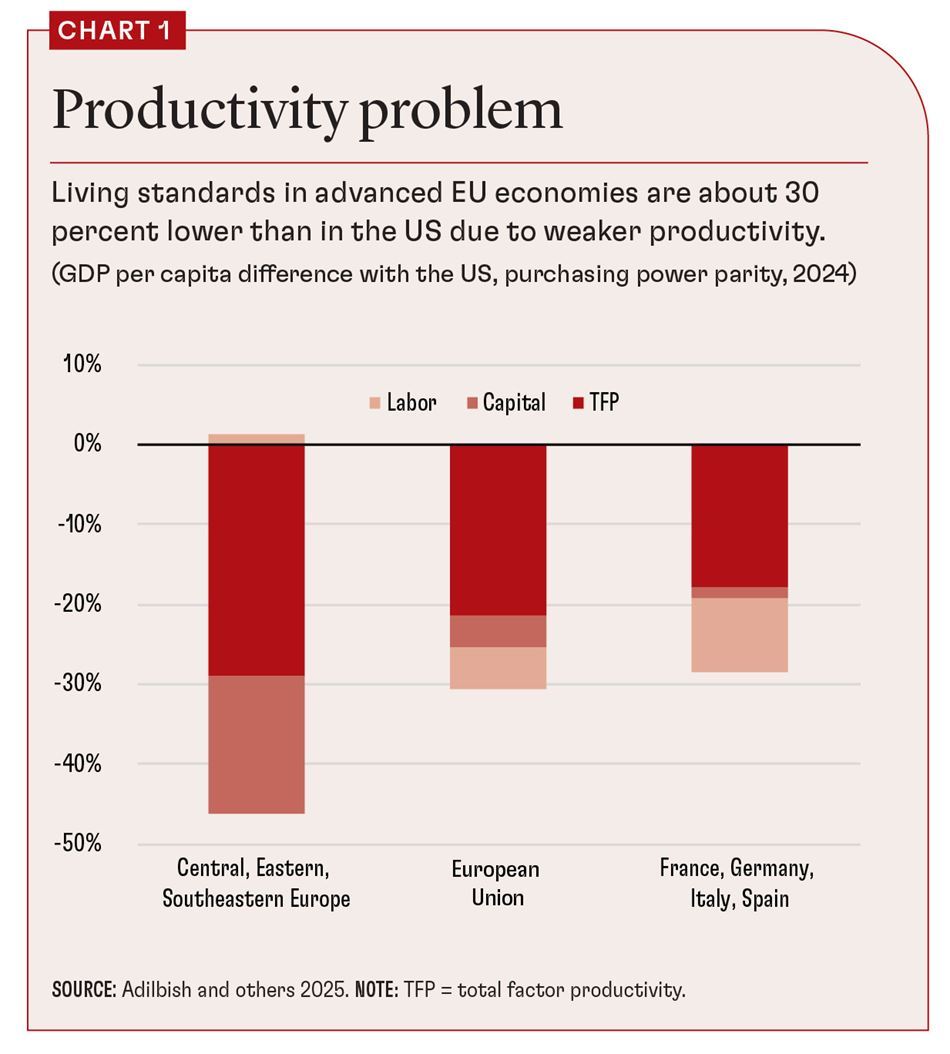 CHART 1

Productivity problem

Living standards in advanced EU economies are about 30 percent lower than in the US due to weaker productivity.
(GDP per capita difference with the US, purchasing power parity, 2024)

10%
0%
-10%
-20%
-30%
-40%
-50%

Labor Capital TFP

Central, Eastern, Southeastern Europe
European Union
France, Germany, Italy, Spain

SOURCE: Adilbish and others 2025. NOTE: TFP = total factor productivity.